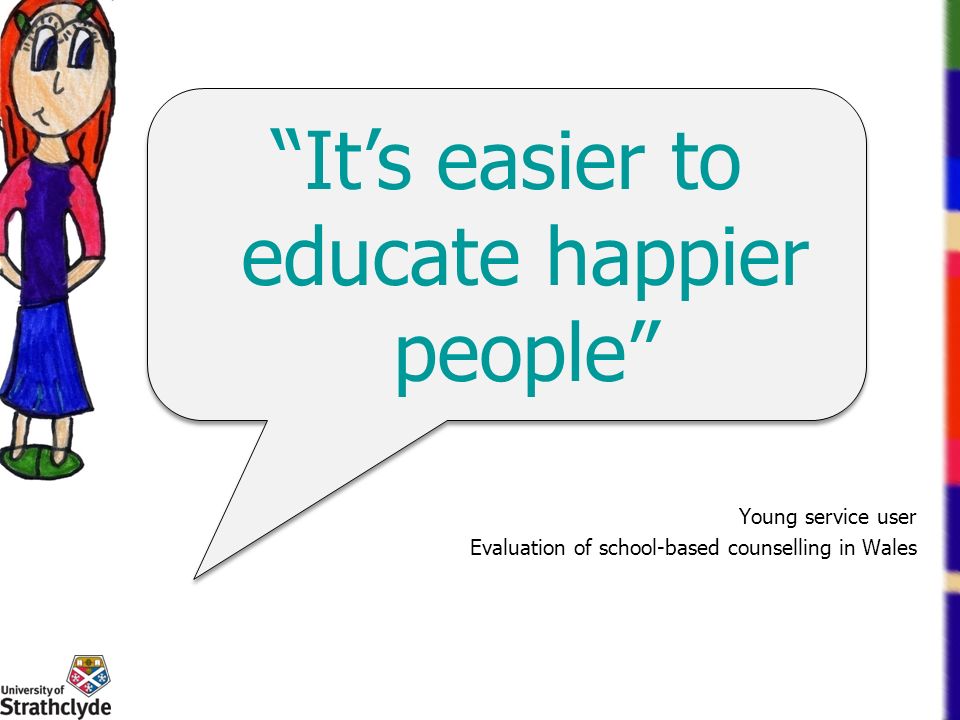 “It’s easier to educate happier people”

Young service user
Evaluation of school-based counselling in Wales

University of Strathclyde